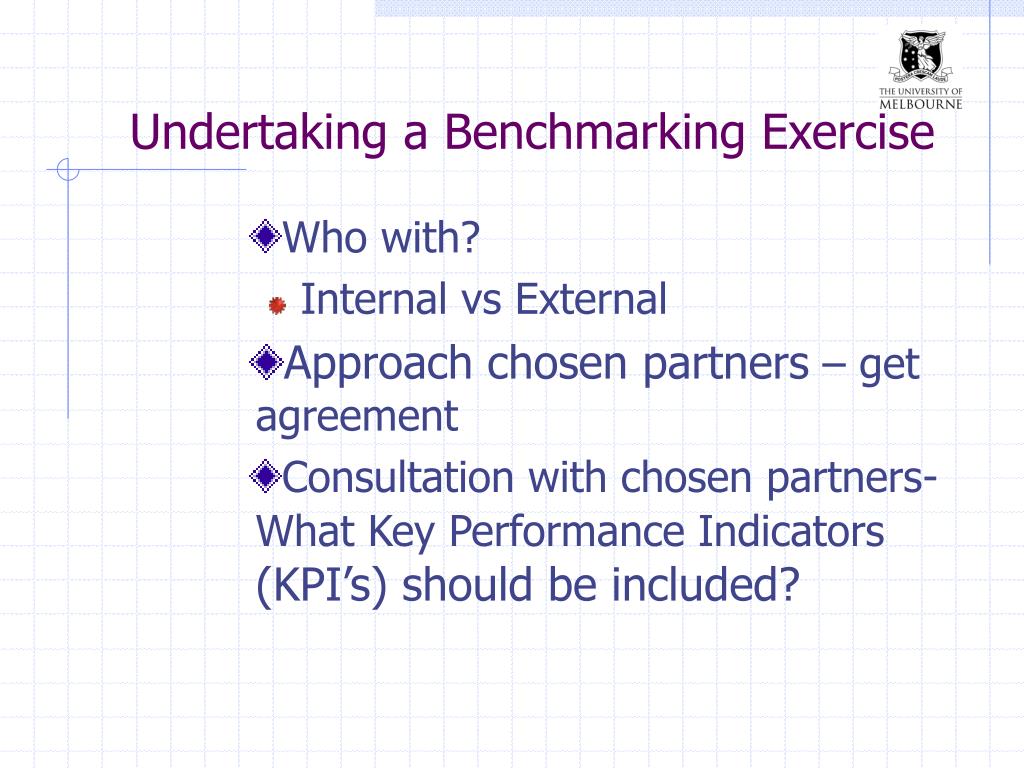 THE UNIVERSITY OF MELBOURNE

Undertaking a Benchmarking Exercise

Who with?

Internal vs External

Approach chosen partners – get agreement

Consultation with chosen partners- What Key Performance Indicators (KPI’s) should be included?